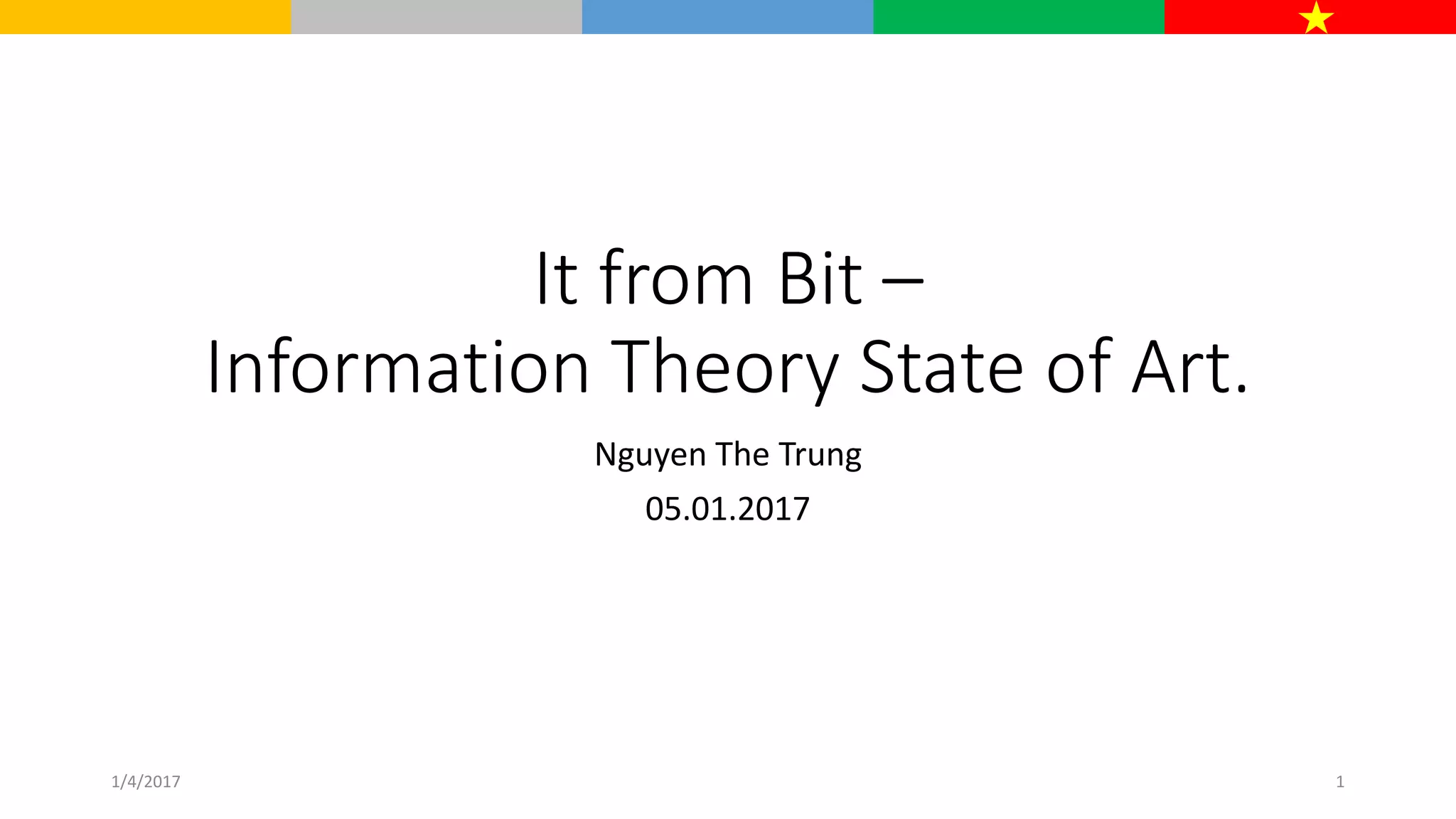 It from Bit –
Information Theory State of Art.

Nguyen The Trung

05.01.2017

1/4/2017

1